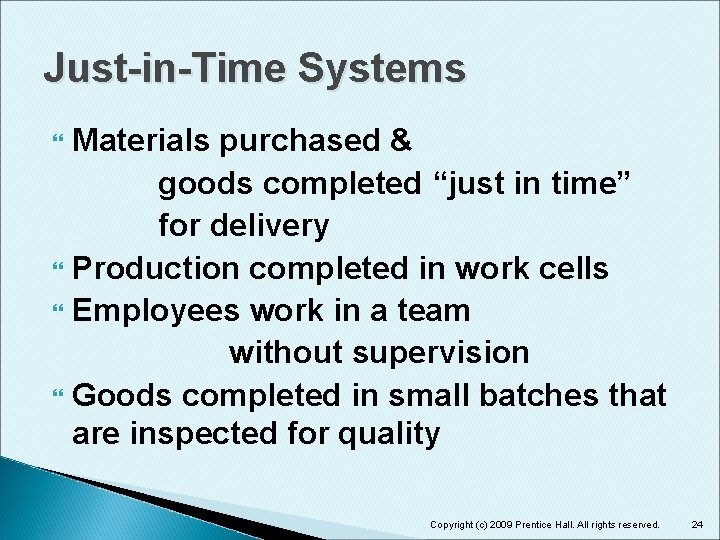 Just-in-Time Systems

Materials purchased & goods completed “just in time” for delivery

Production completed in work cells

Employees work in a team without supervision

Goods completed in small batches that are inspected for quality

Copyright (c) 2009 Prentice Hall. All rights reserved.

24